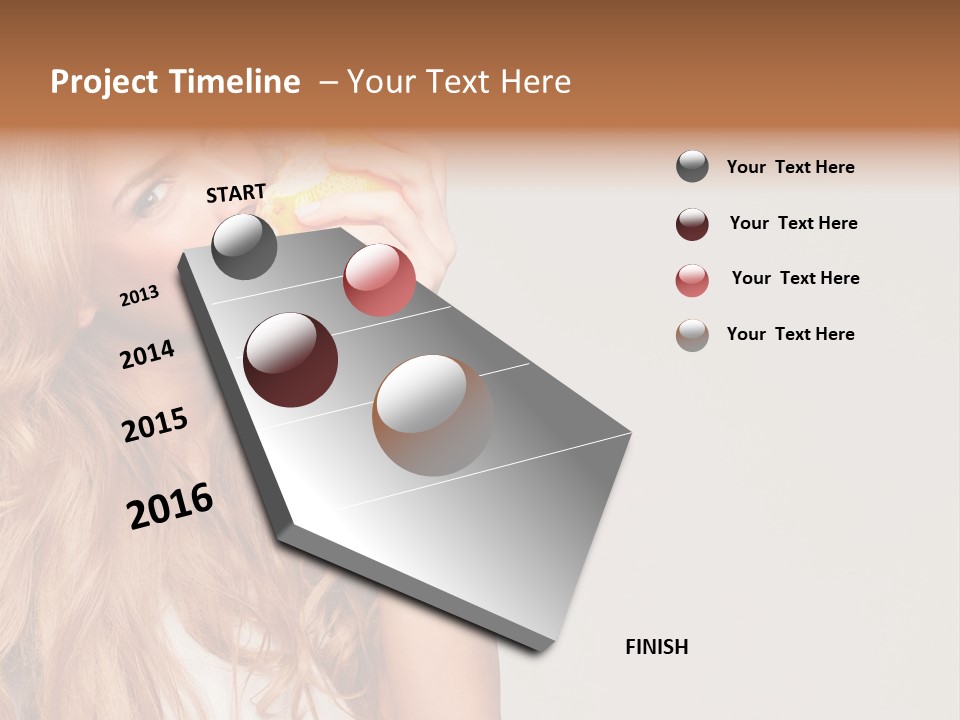 Project Timeline – Your Text Here

START

2013

2014

2015

2016

FINISH

Your Text Here

Your Text Here

Your Text Here

Your Text Here